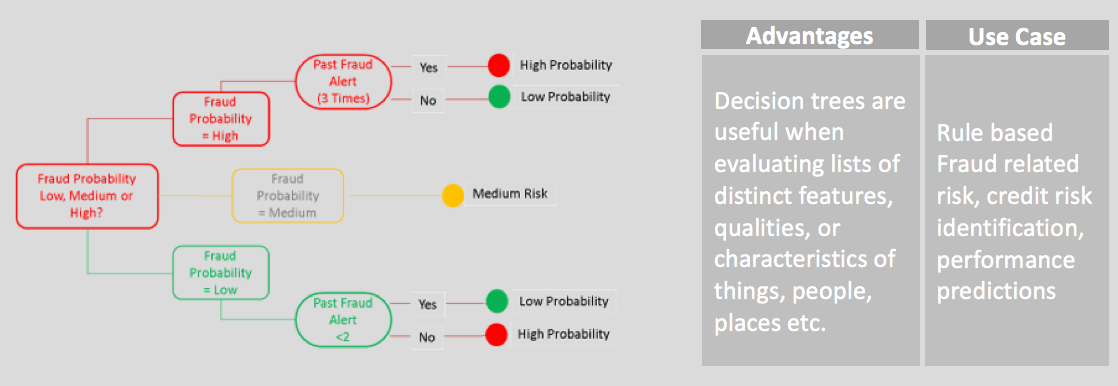 Fraud Probability Low, Medium or High?

Fraud Probability = High

Past Fraud Alert (3 Times)

Yes

High Probability

No

Low Probability

Fraud Probability = Medium

Medium Risk

Fraud Probability = Low

Past Fraud Alert <2

Yes

Low Probability

No

High Probability

| Advantages | Use Case |
|---|---|
| Decision trees are useful when evaluating lists of distinct features, qualities, or characteristics of things, people, places etc. | Rule based Fraud related risk, credit risk identification, performance predictions |